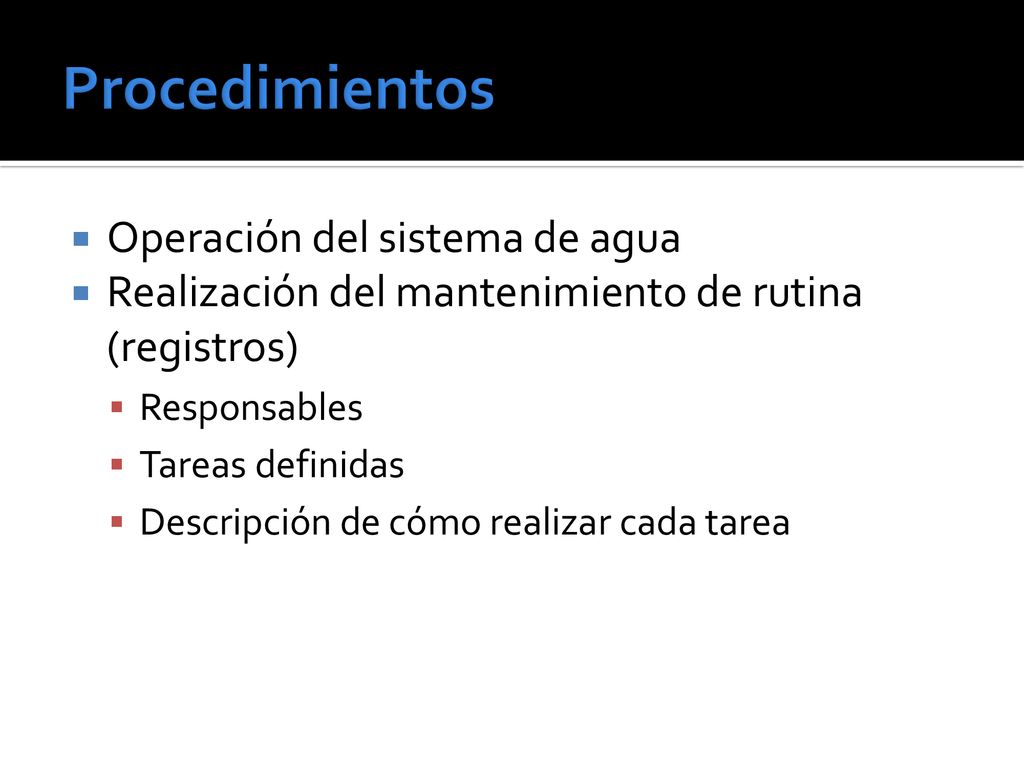 Procedimientos

Operación del sistema de agua
Realización del mantenimiento de rutina (registros)
Responsables
Tareas definidas
Descripción de cómo realizar cada tarea